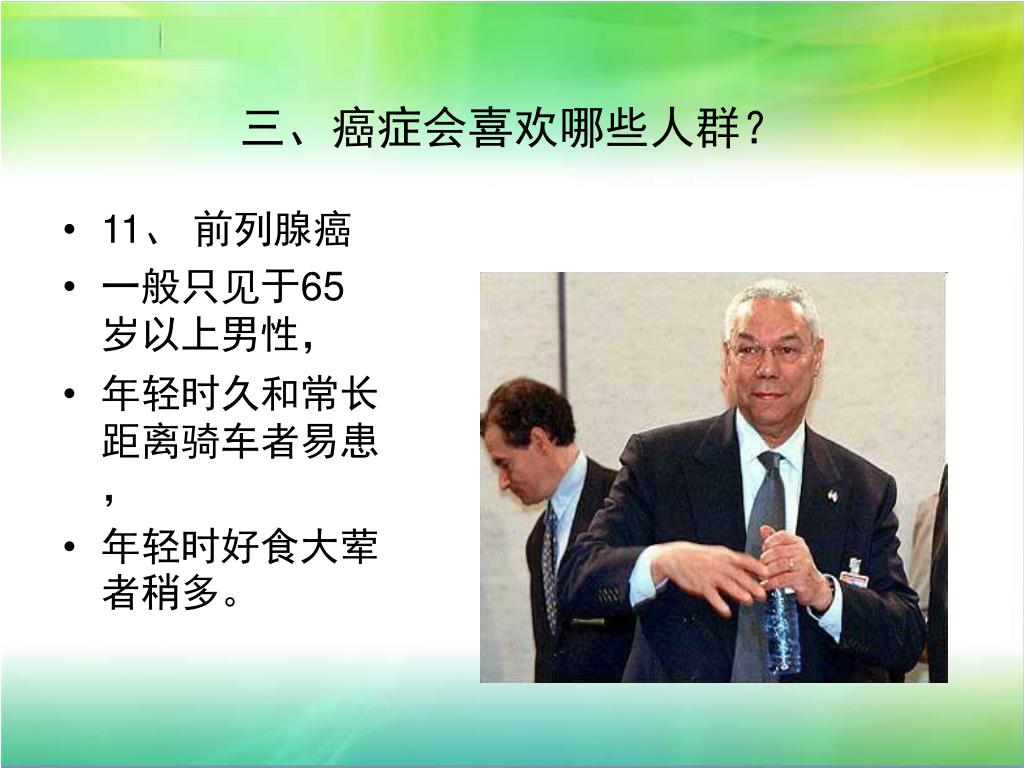 三、癌症会喜欢哪些人群？

• 11、 前列腺癌
• 一般只见于65岁以上男性，
• 年轻时久和常长距离骑车者易患，
• 年轻时好食大荤者稍多。